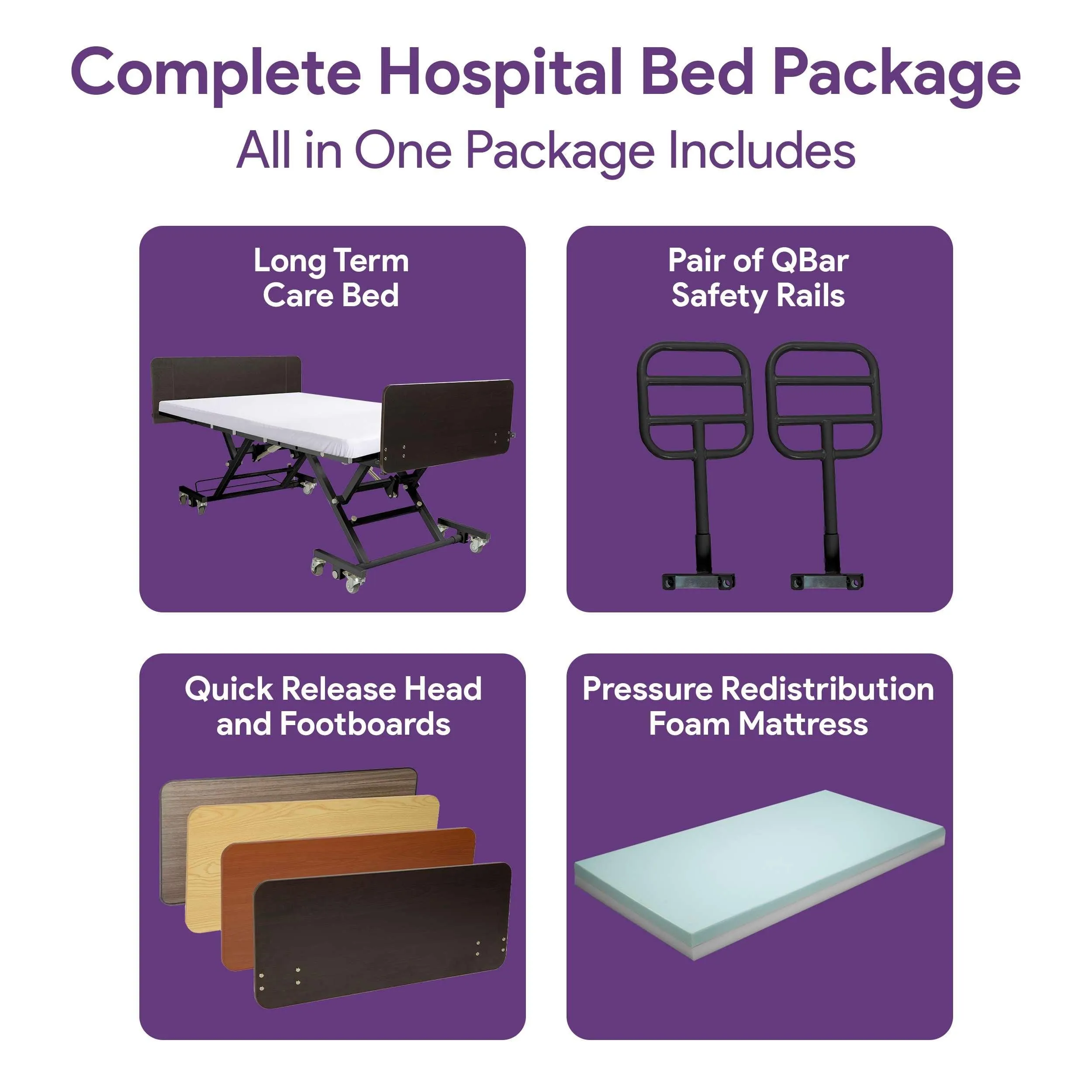 Complete Hospital Bed Package
All in One Package Includes

Long Term Care Bed

Pair of QBar Safety Rails

Quick Release Head and Footboards

Pressure Redistribution Foam Mattress